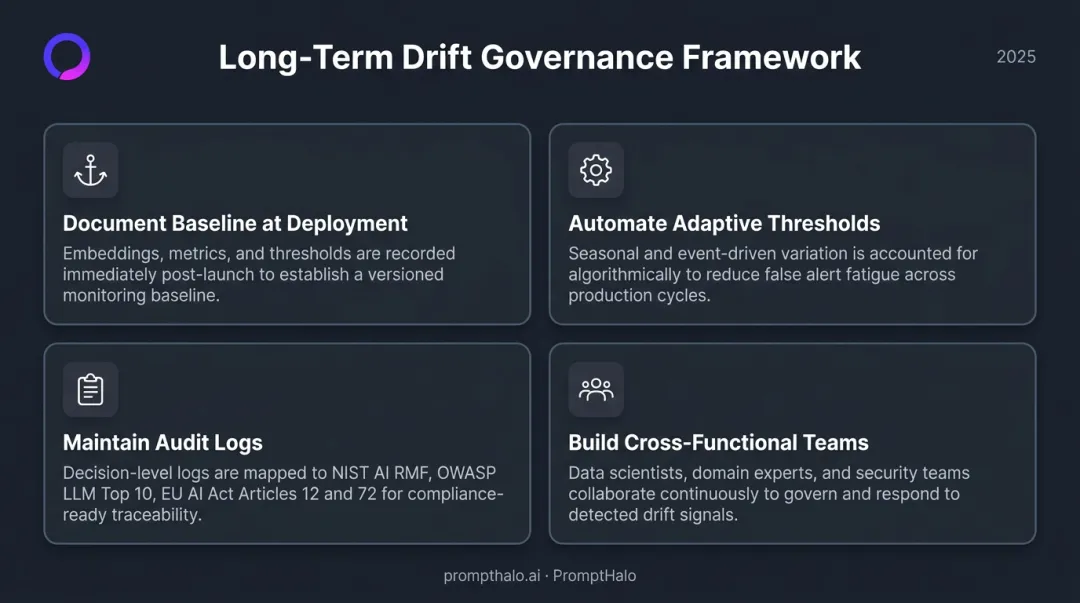 Long-Term Drift Governance Framework

2025

Document Baseline at Deployment

Embeddings, metrics, and thresholds are recorded immediately post-launch to establish a versioned monitoring baseline.

Automate Adaptive Thresholds

Seasonal and event-driven variation is accounted for algorithmically to reduce false alert fatigue across production cycles.

Maintain Audit Logs

Decision-level logs are mapped to NIST AI RMF, OWASP LLM Top 10, EU AI Act Articles 12 and 72 for compliance-ready traceability.

Build Cross-Functional Teams

Data scientists, domain experts, and security teams collaborate continuously to govern and respond to detected drift signals.

prompthalo.ai · PromptHalo